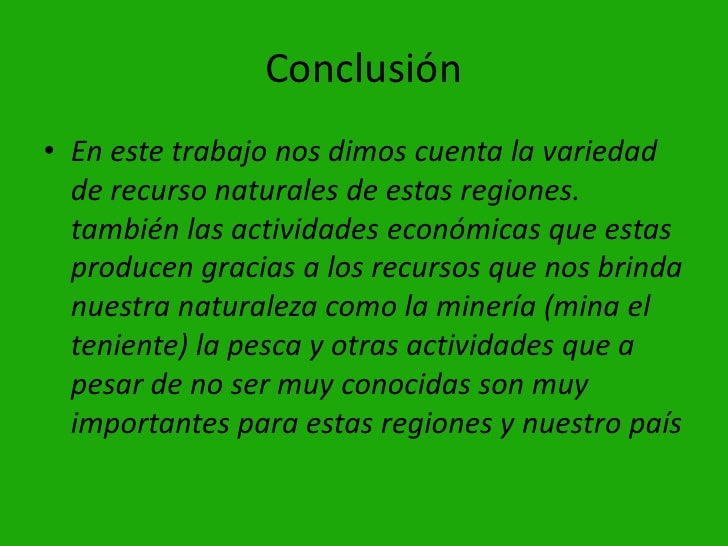 Conclusión

• En este trabajo nos dimos cuenta la variedad de recurso naturales de estas regiones. también las actividades económicas que estas producen gracias a los recursos que nos brinda nuestra naturaleza como la minería (mina el teniente) la pesca y otras actividades que a pesar de no ser muy conocidas son muy importantes para estas regiones y nuestro país